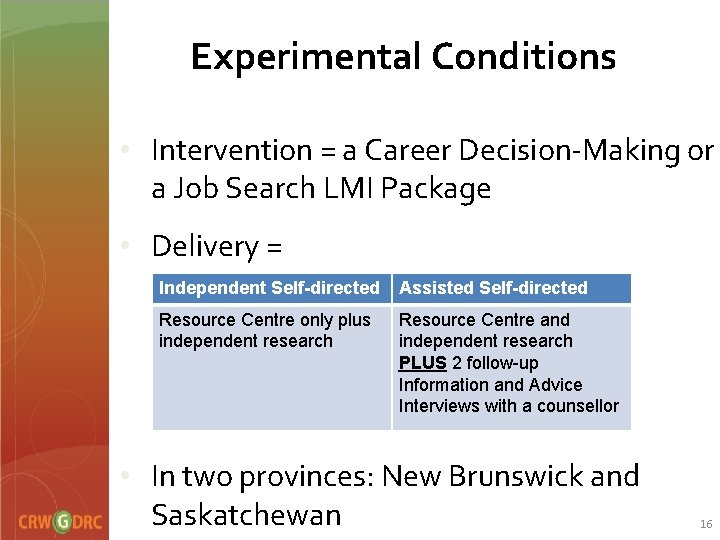 Experimental Conditions

• Intervention = a Career Decision-Making or a Job Search LMI Package

• Delivery =

| Independent Self-directed | Assisted Self-directed |
|---|---|
| Resource Centre only plus independent research | Resource Centre and independent research PLUS 2 follow-up Information and Advice Interviews with a counsellor |

• In two provinces: New Brunswick and Saskatchewan

CRWGDRC

16